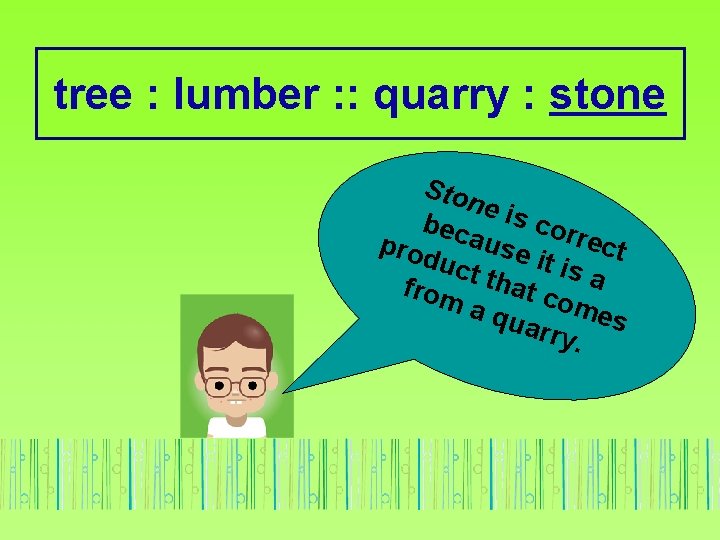 tree : lumber :: quarry : stone

Stone is correct because it is a product that comes from a quarry.